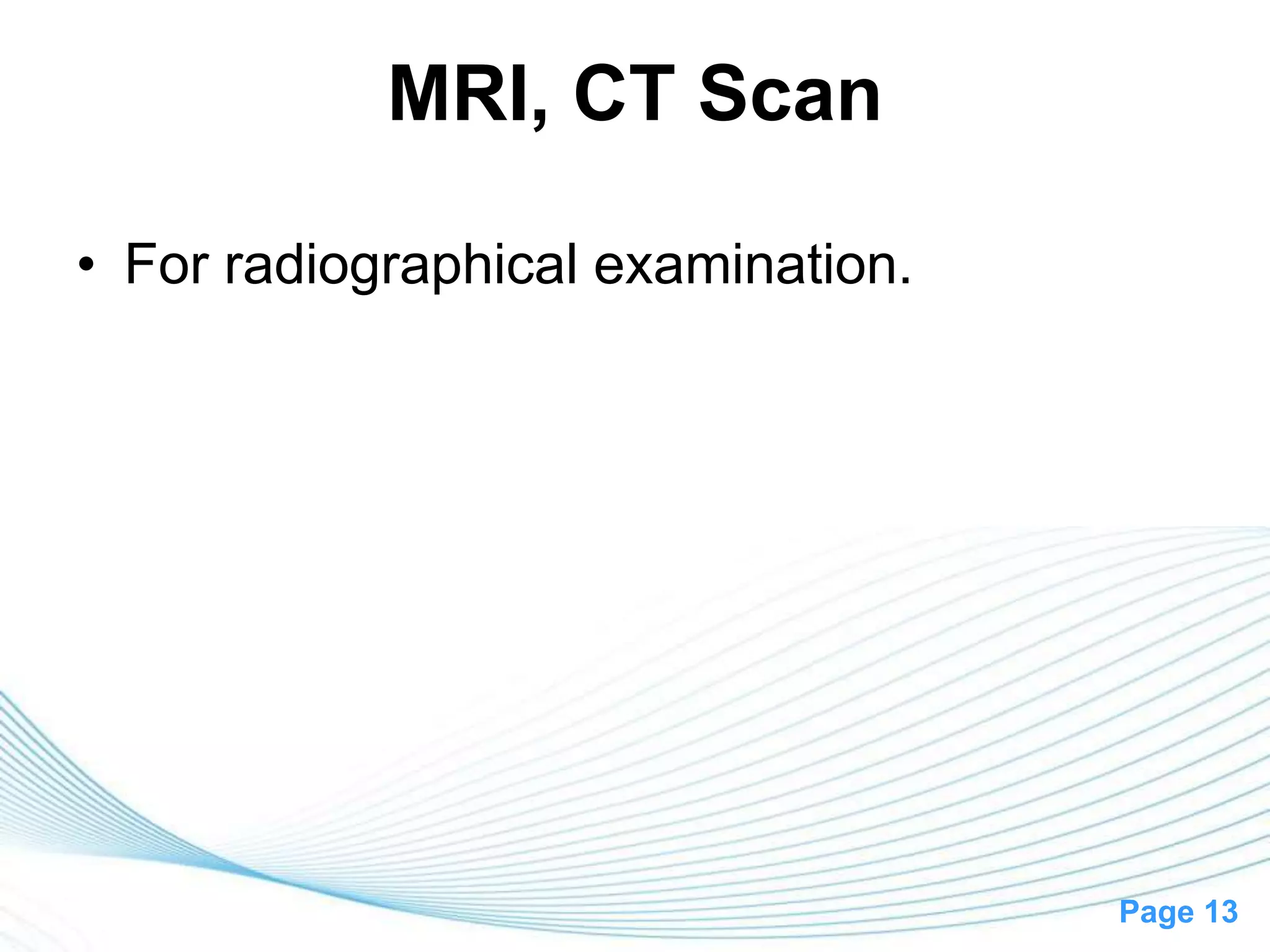 MRI, CT Scan

• For radiographical examination.

Page 13